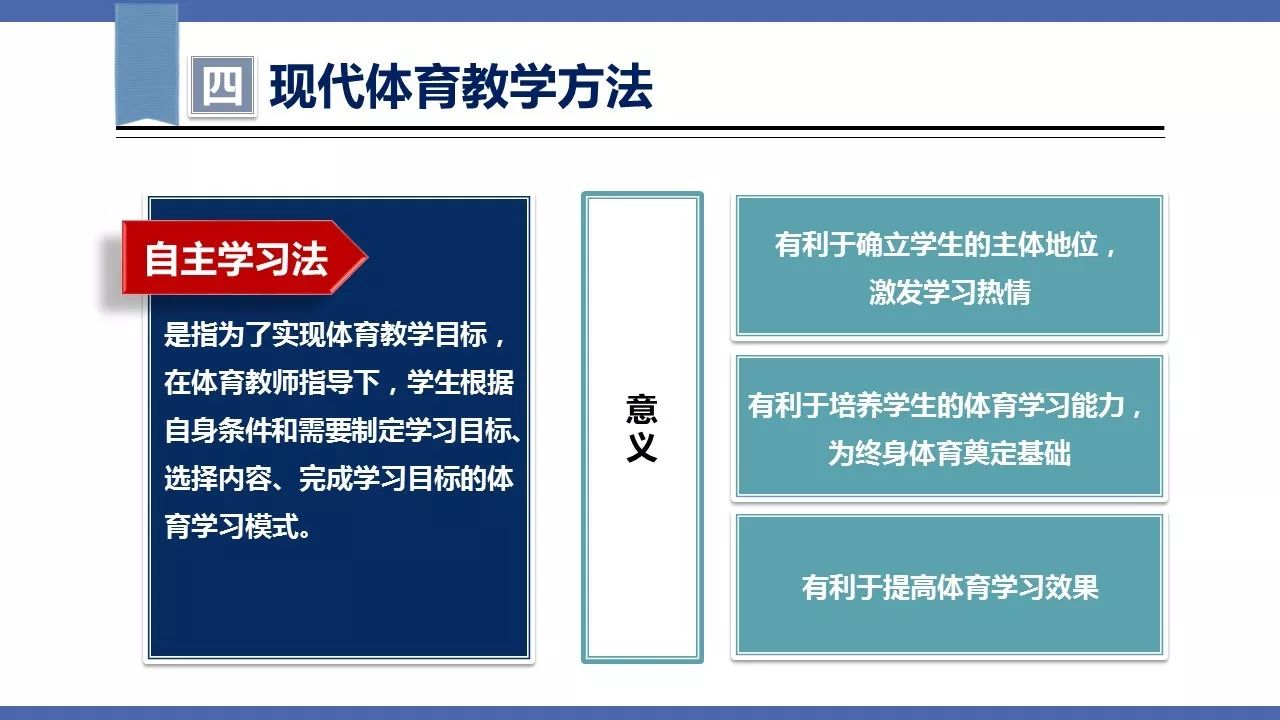 四 现代体育教学方法

自主学习法

是指为了实现体育教学目标，在体育教师指导下，学生根据自身条件和需要制定学习目标、选择内容、完成学习目标的体育学习模式。

意义

有利于确立学生的主体地位，激发学习热情

有利于培养学生的体育学习能力，为终身体育奠定基础

有利于提高体育学习效果